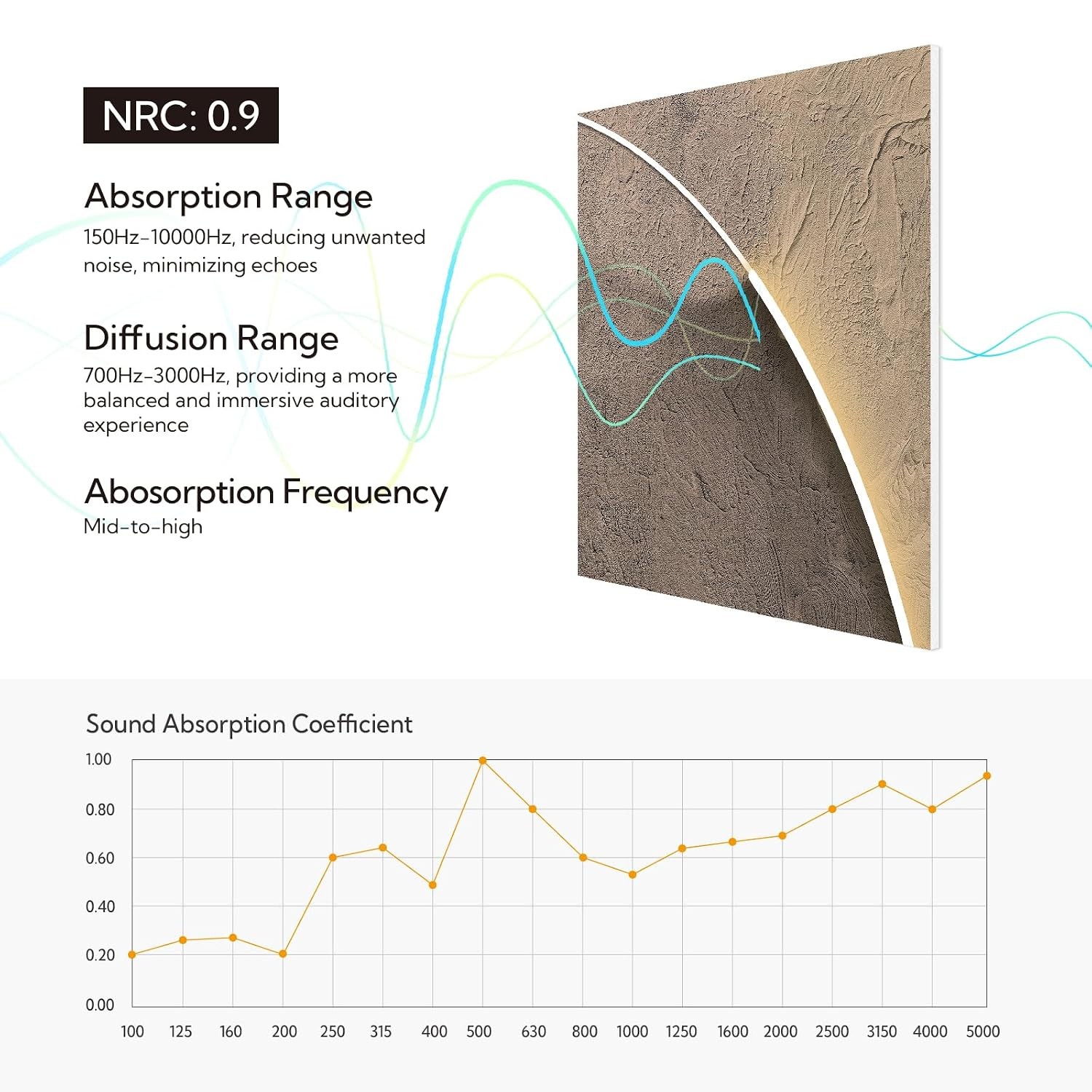 NRC: 0.9

Absorption Range
150Hz-10000Hz, reducing unwanted noise, minimizing echoes

Diffusion Range
700Hz-3000Hz, providing a more balanced and immersive auditory experience

Abosorption Frequency
Mid-to-high

Sound Absorption Coefficient

1.00
0.80
0.60
0.40
0.20
0.00

100 125 160 200 250 315 400 500 630 800 1000 1250 1600 2000 2500 3150 4000 5000